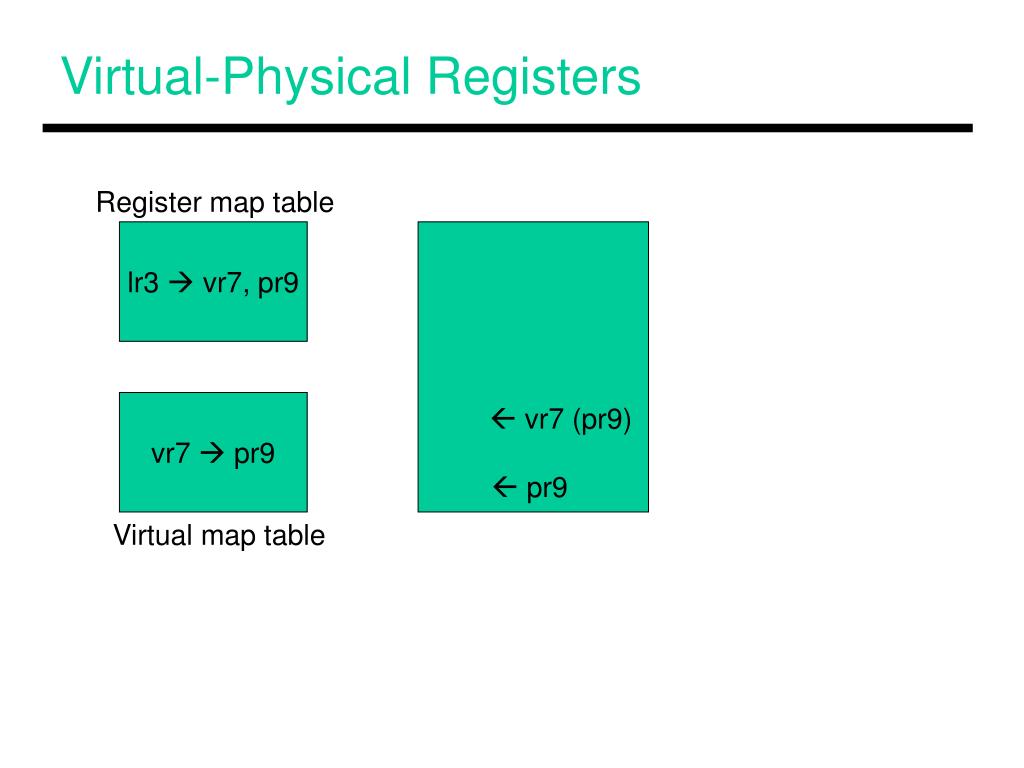 Virtual-Physical Registers

Register map table

lr3 → vr7, pr9

vr7 → pr9

Virtual map table

← vr7 (pr9)

← pr9